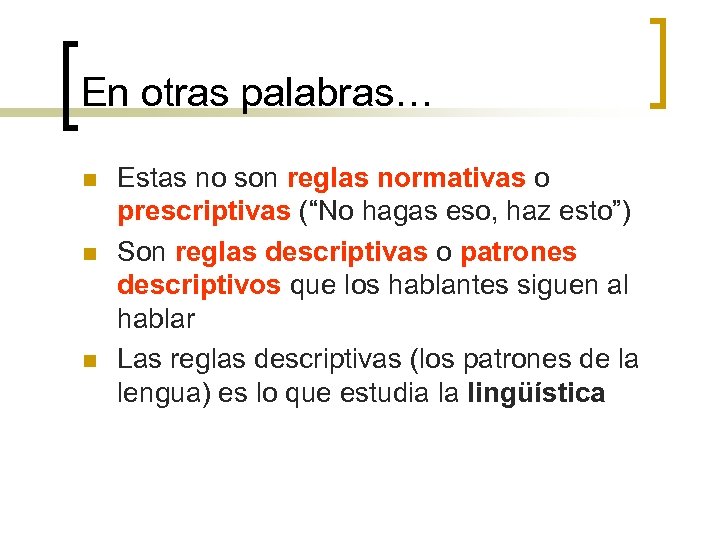 En otras palabras…

Estas no son reglas normativas o prescriptivas (“No hagas eso, haz esto”)

Son reglas descriptivas o patrones descriptivos que los hablantes siguen al hablar

Las reglas descriptivas (los patrones de la lengua) es lo que estudia la lingüística